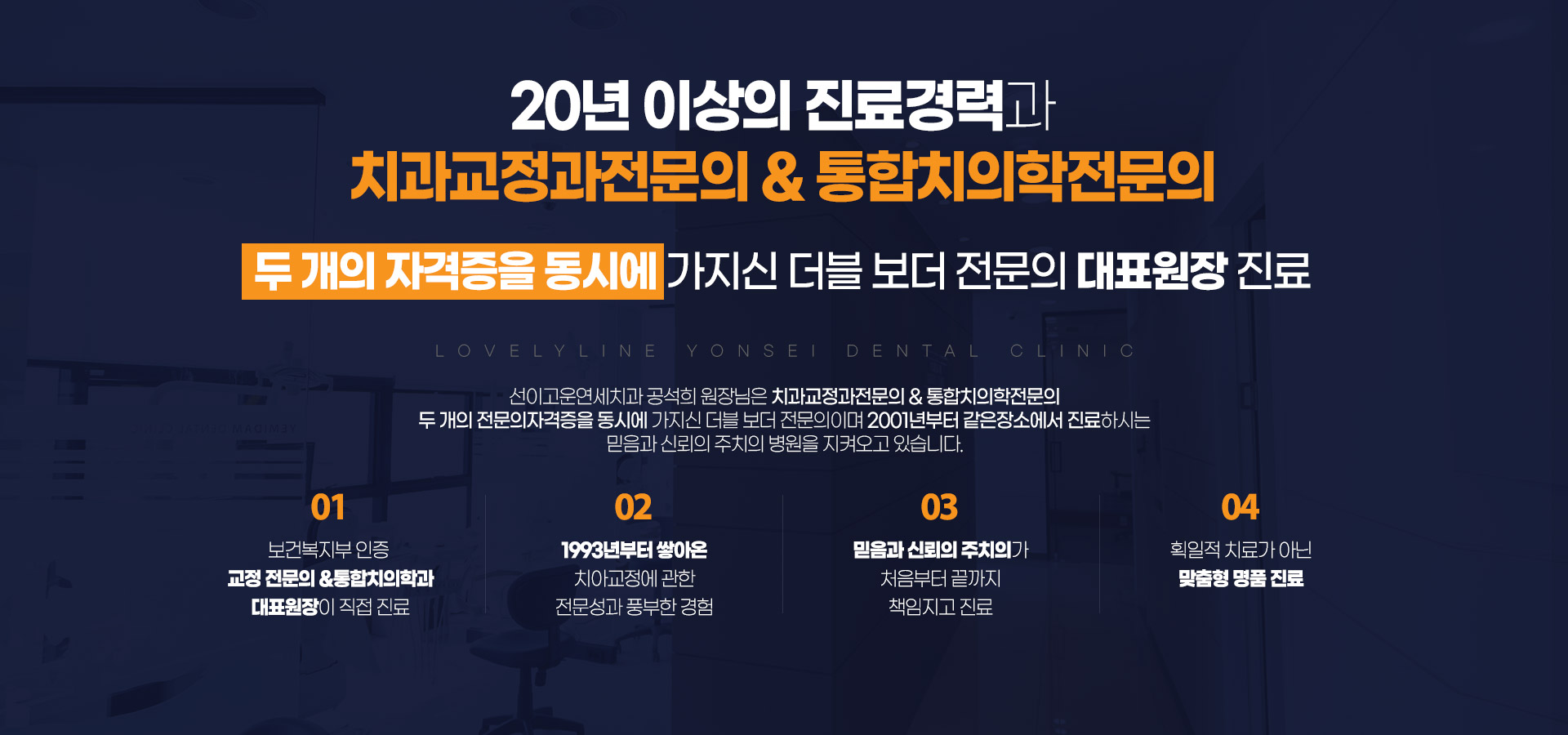 20년 이상의 진료경력과
치과교정과전문의 & 통합치의학전문의

두 개의 자격증을 동시에 가지신 더블 보더 전문의 대표원장 진료

LOVELYLINE YONSEI DENTAL CLINIC

선이고운연세치과 공석희 원장님은 치과교정과전문의 & 통합치의학전문의
두 개의 전문의자격증을 동시에 가지신 더블 보더 전문의이며 2001년부터 같은장소에서 진료하시는
믿음과 신뢰의 주치의 병원을 지켜오고 있습니다.

01
보건복지부 인증
교정 전문의 &통합치의학과
대표원장이 직접 진료

02
1993년부터 쌓아온
치아교정에 관한
전문성과 풍부한 경험

03
믿음과 신뢰의 주치의가
처음부터 끝까지
책임지고 진료

04
획일적 치료가 아닌
맞춤형 명품 진료